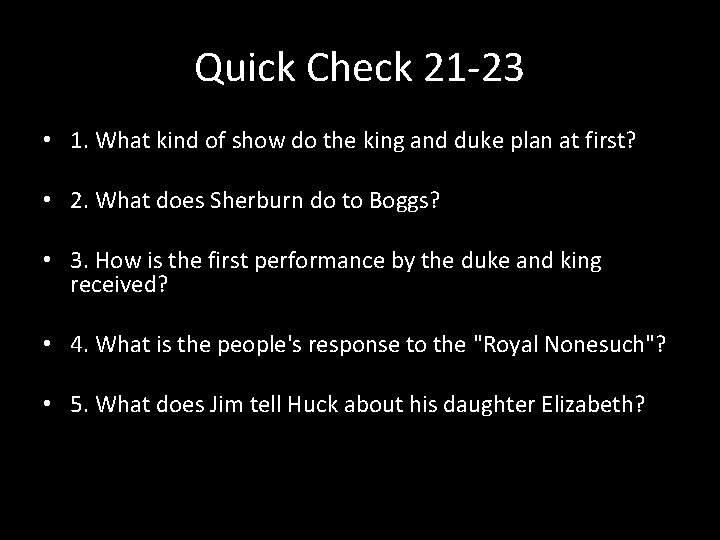 Quick Check 21-23

• 1. What kind of show do the king and duke plan at first?

• 2. What does Sherburn do to Boggs?

• 3. How is the first performance by the duke and king received?

• 4. What is the people's response to the "Royal Nonesuch"?

• 5. What does Jim tell Huck about his daughter Elizabeth?